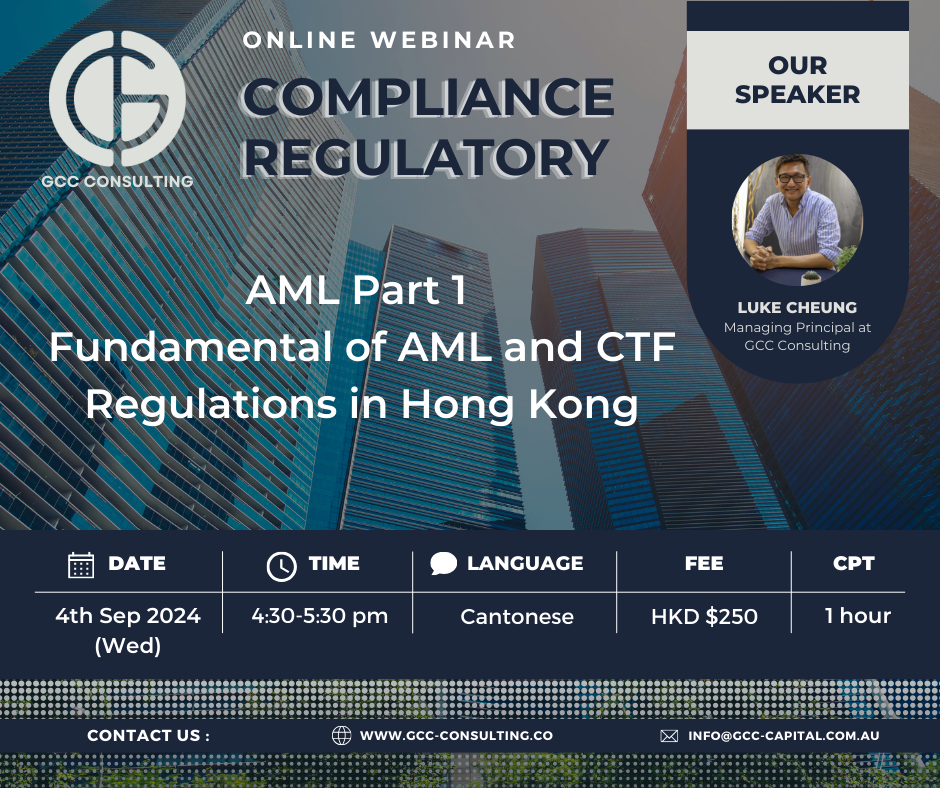 GCC CONSULTING

ONLINE WEBINAR

COMPLIANCE REGULATORY

OUR SPEAKER

LUKE CHEUNG
Managing Principal at GCC Consulting

AML Part 1
Fundamental of AML and CTF Regulations in Hong Kong

| DATE | TIME | LANGUAGE | FEE | CPT |
|---|---|---|---|---|
| 4th Sep 2024 (Wed) | 4:30-5:30 pm | Cantonese | HKD $250 | 1 hour |

CONTACT US : WWW.GCC-CONSULTING.CO INFO@GCC-CAPITAL.COM.AU